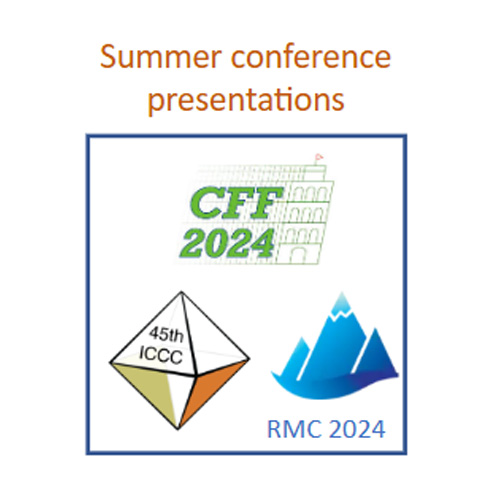 Summer conference presentations

CFF 2024

45th ICCC

RMC 2024